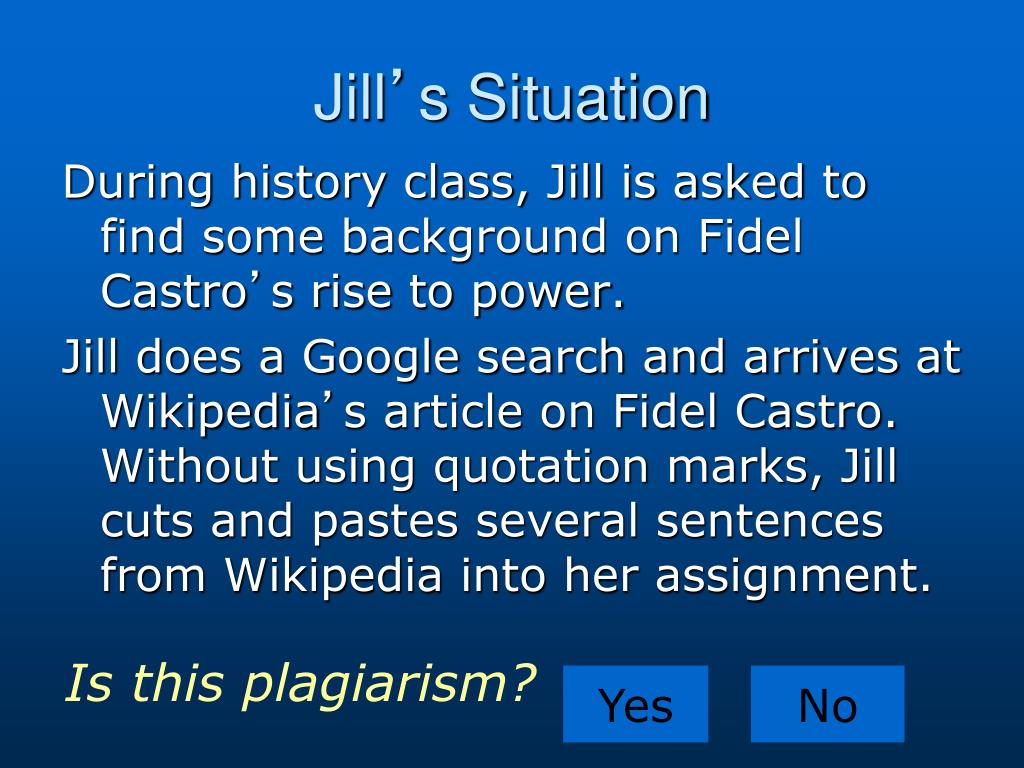 Jill’s Situation

During history class, Jill is asked to find some background on Fidel Castro’s rise to power.

Jill does a Google search and arrives at Wikipedia’s article on Fidel Castro. Without using quotation marks, Jill cuts and pastes several sentences from Wikipedia into her assignment.

Is this plagiarism?

Yes

No